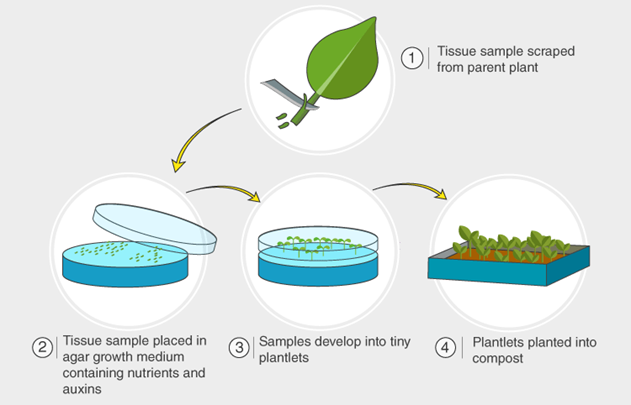 1 Tissue sample scraped from parent plant

2 Tissue sample placed in agar growth medium containing nutrients and auxins

3 Samples develop into tiny plantlets

4 Plantlets planted into compost